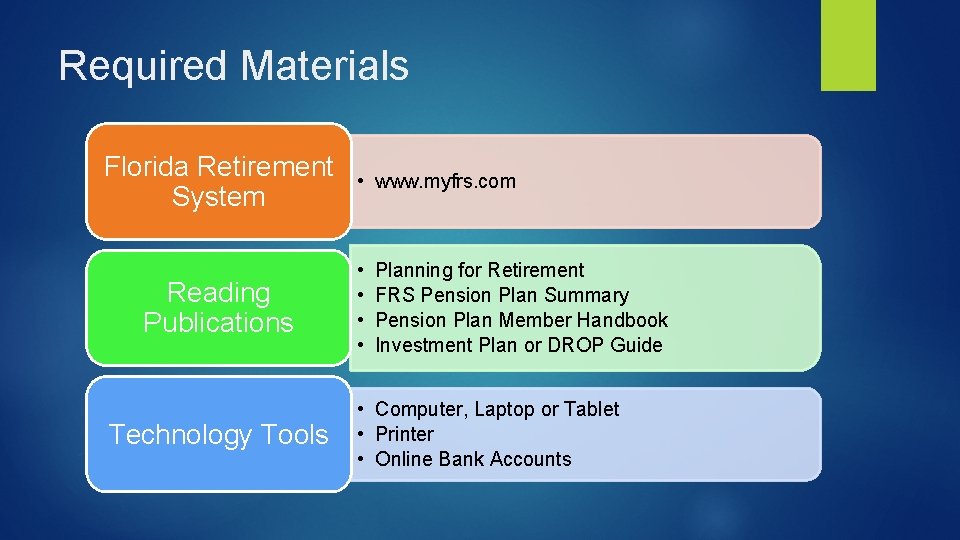 Required Materials

Florida Retirement System

• www.myfrs.com

Reading Publications

• Planning for Retirement
• FRS Pension Plan Summary
• Pension Plan Member Handbook
• Investment Plan or DROP Guide

Technology Tools

• Computer, Laptop or Tablet
• Printer
• Online Bank Accounts